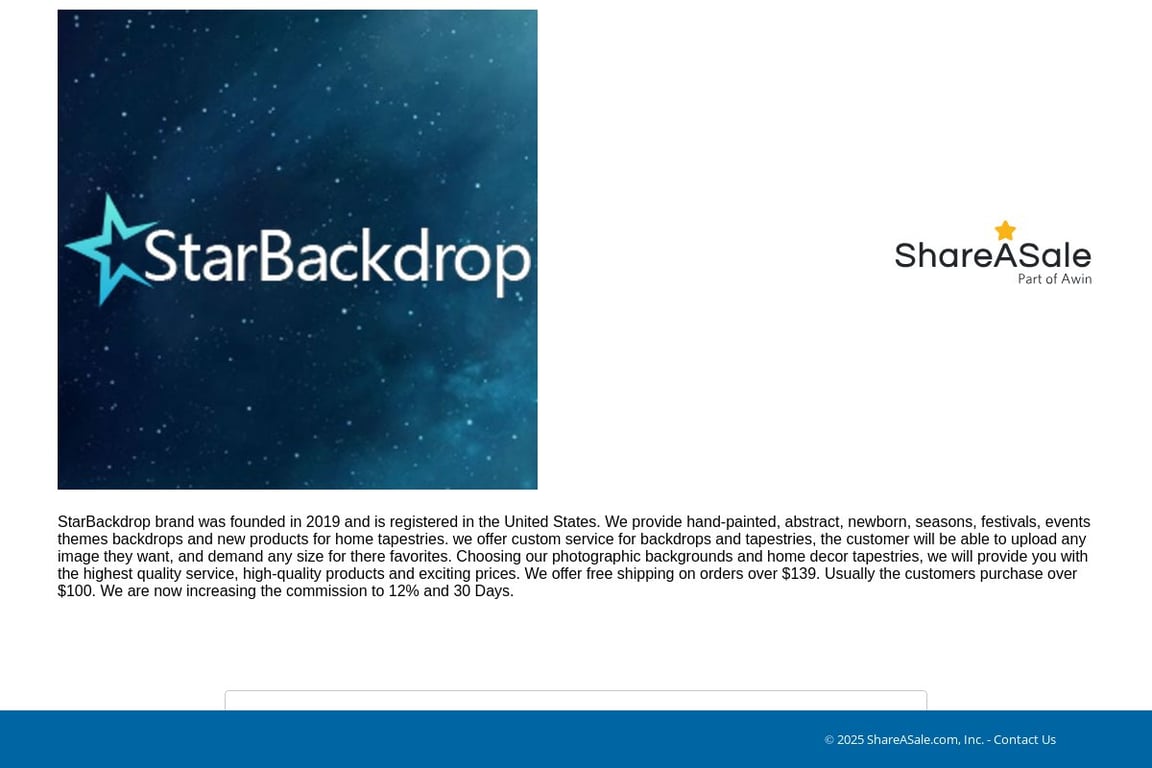 StarBackdrop

ShareASale
Part of Awin

StarBackdrop brand was founded in 2019 and is registered in the United States. We provide hand-painted, abstract, newborn, seasons, festivals, events themes backdrops and new products for home tapestries. we offer custom service for backdrops and tapestries, the customer will be able to upload any image they want, and demand any size for there favorites. Choosing our photographic backgrounds and home decor tapestries, we will provide you with the highest quality service, high-quality products and exciting prices. We offer free shipping on orders over $139. Usually the customers purchase over $100. We are now increasing the commission to 12% and 30 Days.

© 2025 ShareASale.com, Inc. - Contact Us